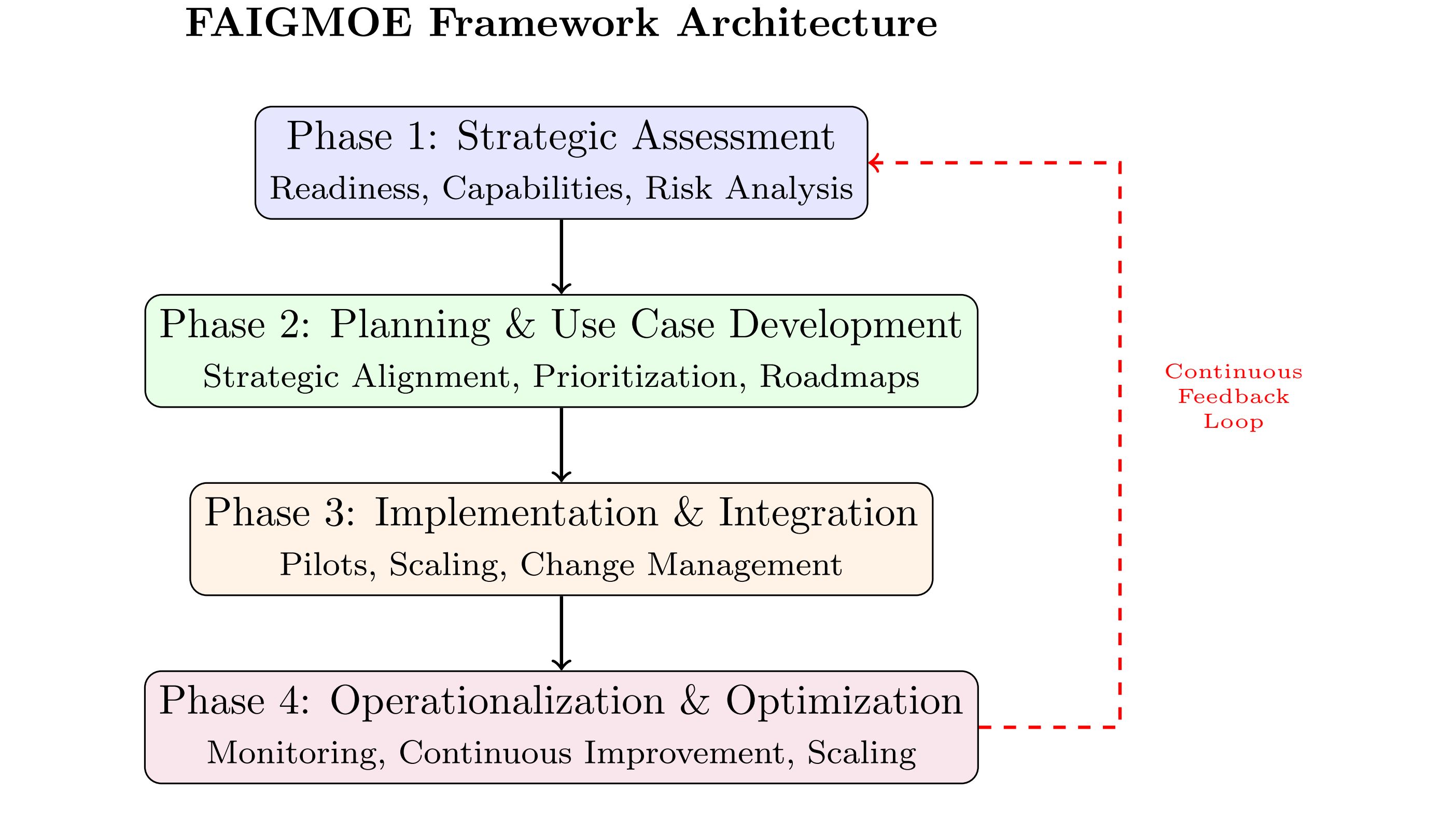 FAIGMOE Framework Architecture

Phase 1: Strategic Assessment
Readiness, Capabilities, Risk Analysis

Phase 2: Planning & Use Case Development
Strategic Alignment, Prioritization, Roadmaps

Phase 3: Implementation & Integration
Pilots, Scaling, Change Management

Phase 4: Operationalization & Optimization
Monitoring, Continuous Improvement, Scaling

Continuous Feedback Loop